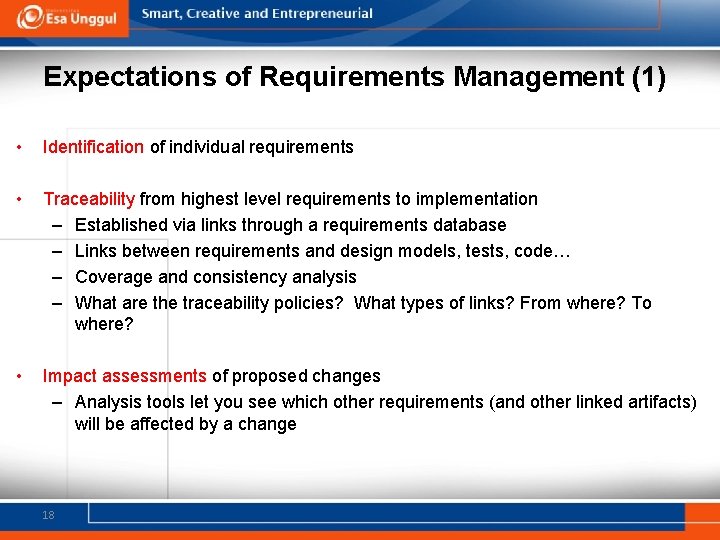 Esa Unggul
Smart, Creative and Entrepreneurial

Expectations of Requirements Management (1)

• Identification of individual requirements

• Traceability from highest level requirements to implementation
– Established via links through a requirements database
– Links between requirements and design models, tests, code…
– Coverage and consistency analysis
– What are the traceability policies? What types of links? From where? To where?

• Impact assessments of proposed changes
– Analysis tools let you see which other requirements (and other linked artifacts) will be affected by a change

18